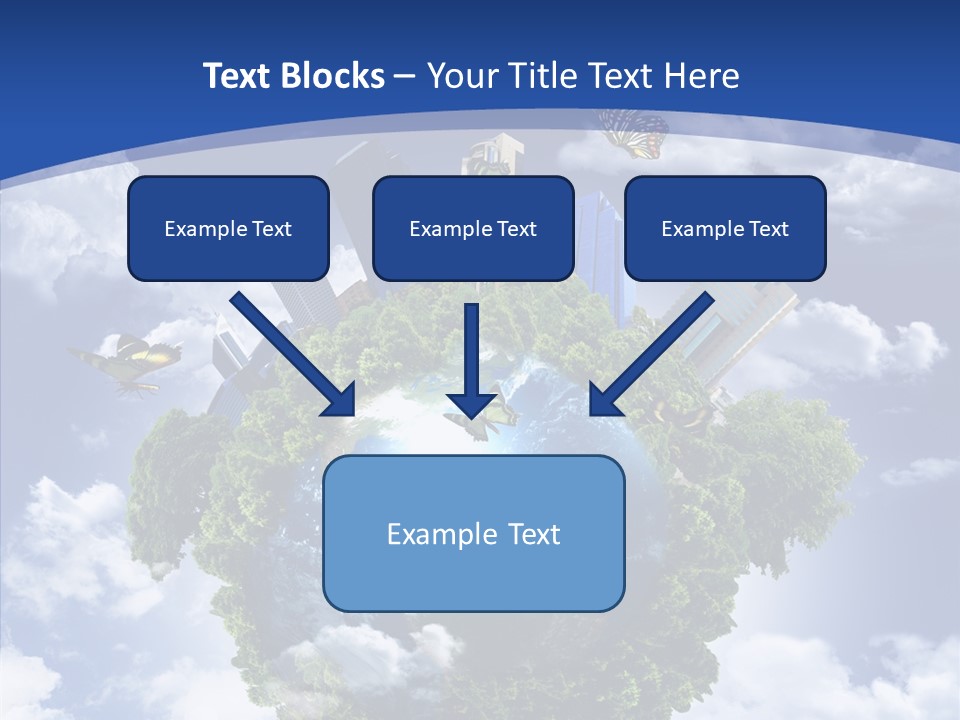 Text Blocks – Your Title Text Here

Example Text

Example Text

Example Text

Example Text